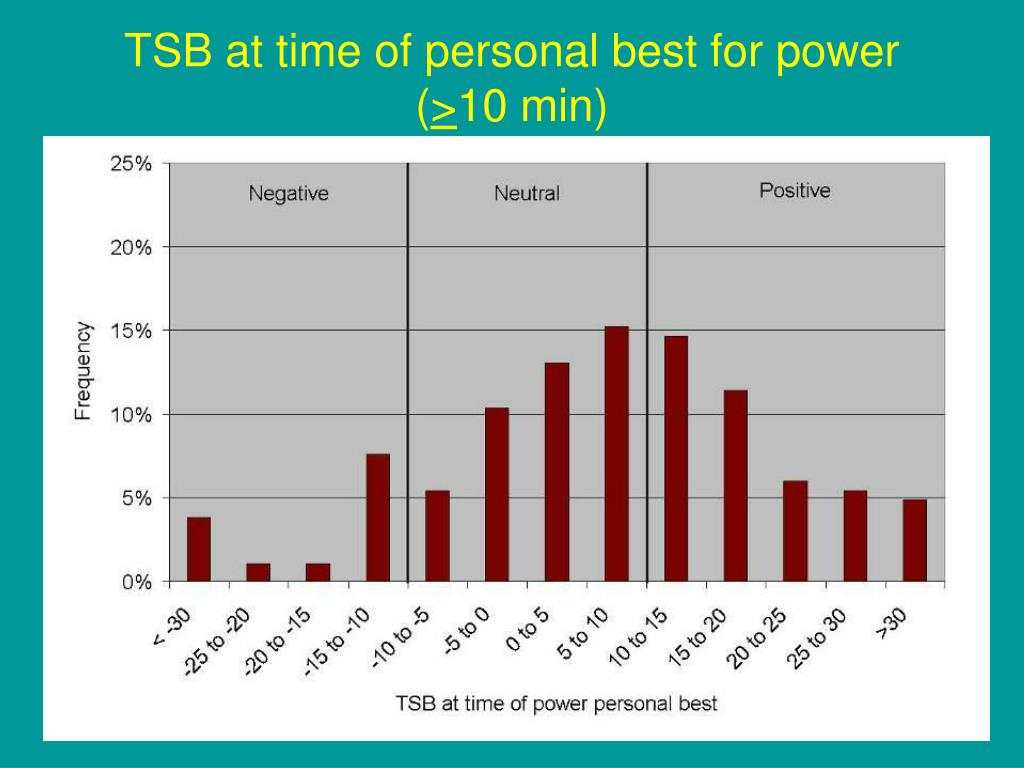 TSB at time of personal best for power ($\geq$10 min)

25%
20%
15%
10%
5%
0%

Frequency

Negative
Neutral
Positive

< -30
-25 to -20
-20 to -15
-15 to -10
-10 to -5
-5 to 0
0 to 5
5 to 10
10 to 15
15 to 20
20 to 25
25 to 30
>30

TSB at time of power personal best